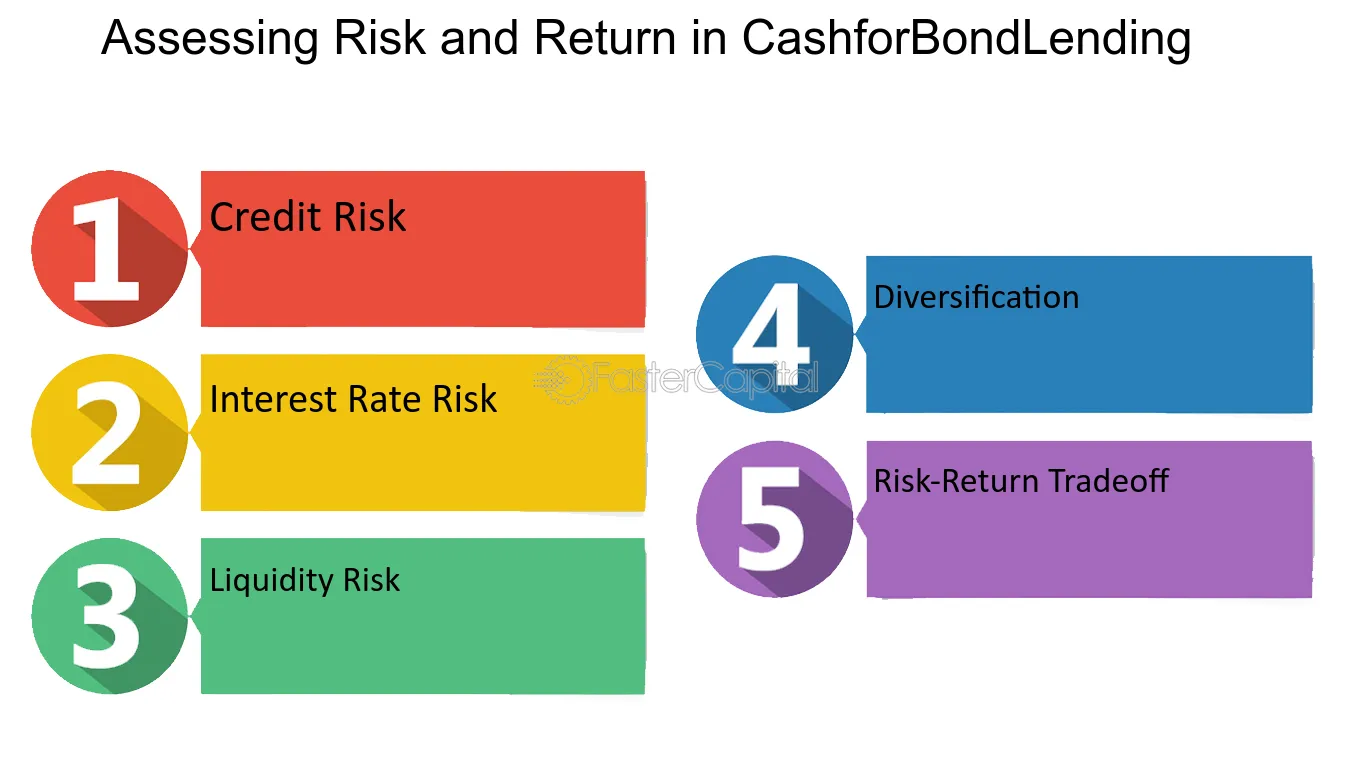 Assessing Risk and Return in CashforBondLending

1
Credit Risk

2
Interest Rate Risk

3
Liquidity Risk

4
Diversification

5
Risk-Return Tradeoff

FasterCapital